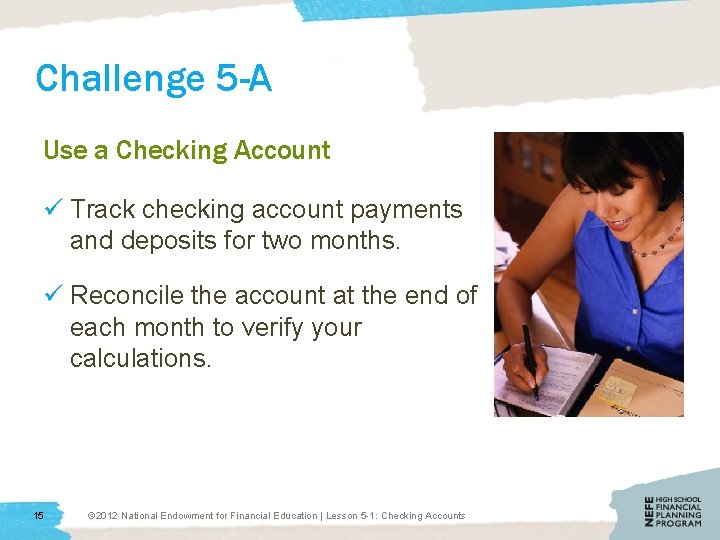 Challenge 5-A

Use a Checking Account

✓ Track checking account payments and deposits for two months.

✓ Reconcile the account at the end of each month to verify your calculations.

15

©2012 National Endowment for Financial Education | Lesson 5-1: Checking Accounts

NEFE HIGH SCHOOL FINANCIAL PLANNING PROGRAM